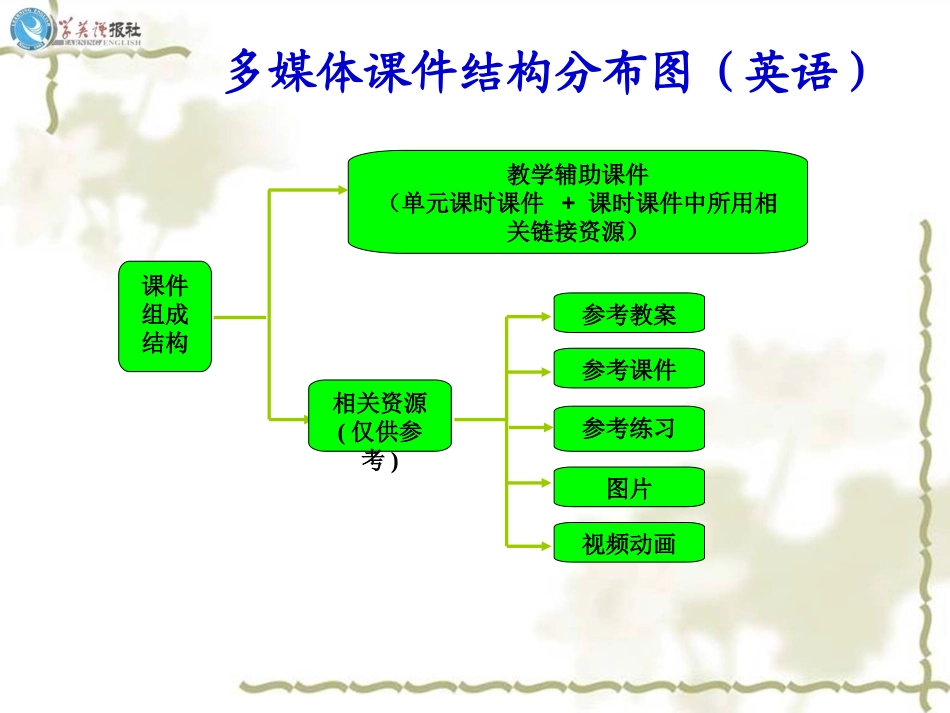 学英语报社 LEARNING ENGLISH

多媒体课件结构分布图（英语）

课件组成结构

教学辅助课件（单元课时课件 + 课时课件中所用相关链接资源）

相关资源（仅供参考）

参考教案

参考课件

参考练习

图片

视频动画